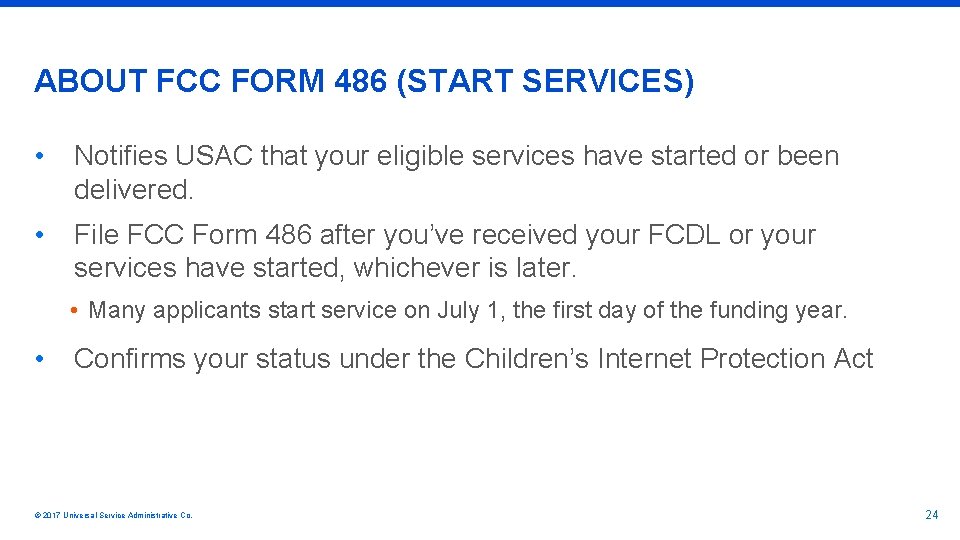 ABOUT FCC FORM 486 (START SERVICES)

• Notifies USAC that your eligible services have started or been delivered.

• File FCC Form 486 after you've received your FCDL or your services have started, whichever is later.

• Many applicants start service on July 1, the first day of the funding year.

• Confirms your status under the Children's Internet Protection Act

© 2017 Universal Service Administrative Co.

24